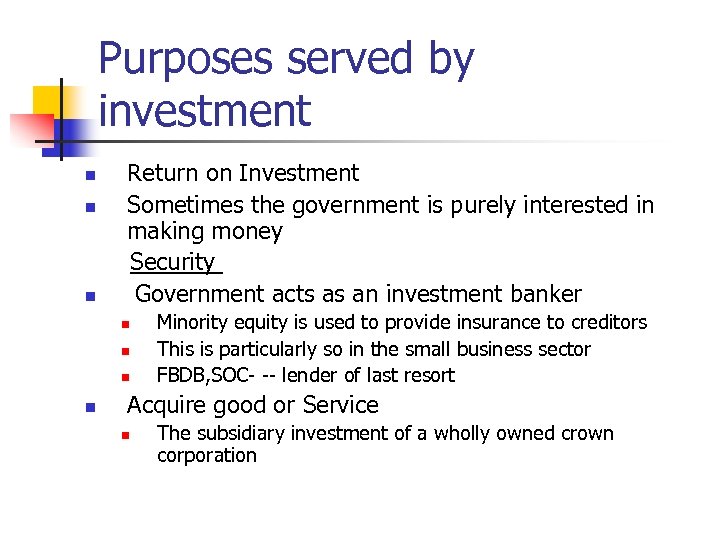 Purposes served by investment

Return on Investment

Sometimes the government is purely interested in making money

Security

Government acts as an investment banker

Minority equity is used to provide insurance to creditors

This is particularly so in the small business sector

FBDB,SOC- -- lender of last resort

Acquire good or Service

The subsidiary investment of a wholly owned crown corporation